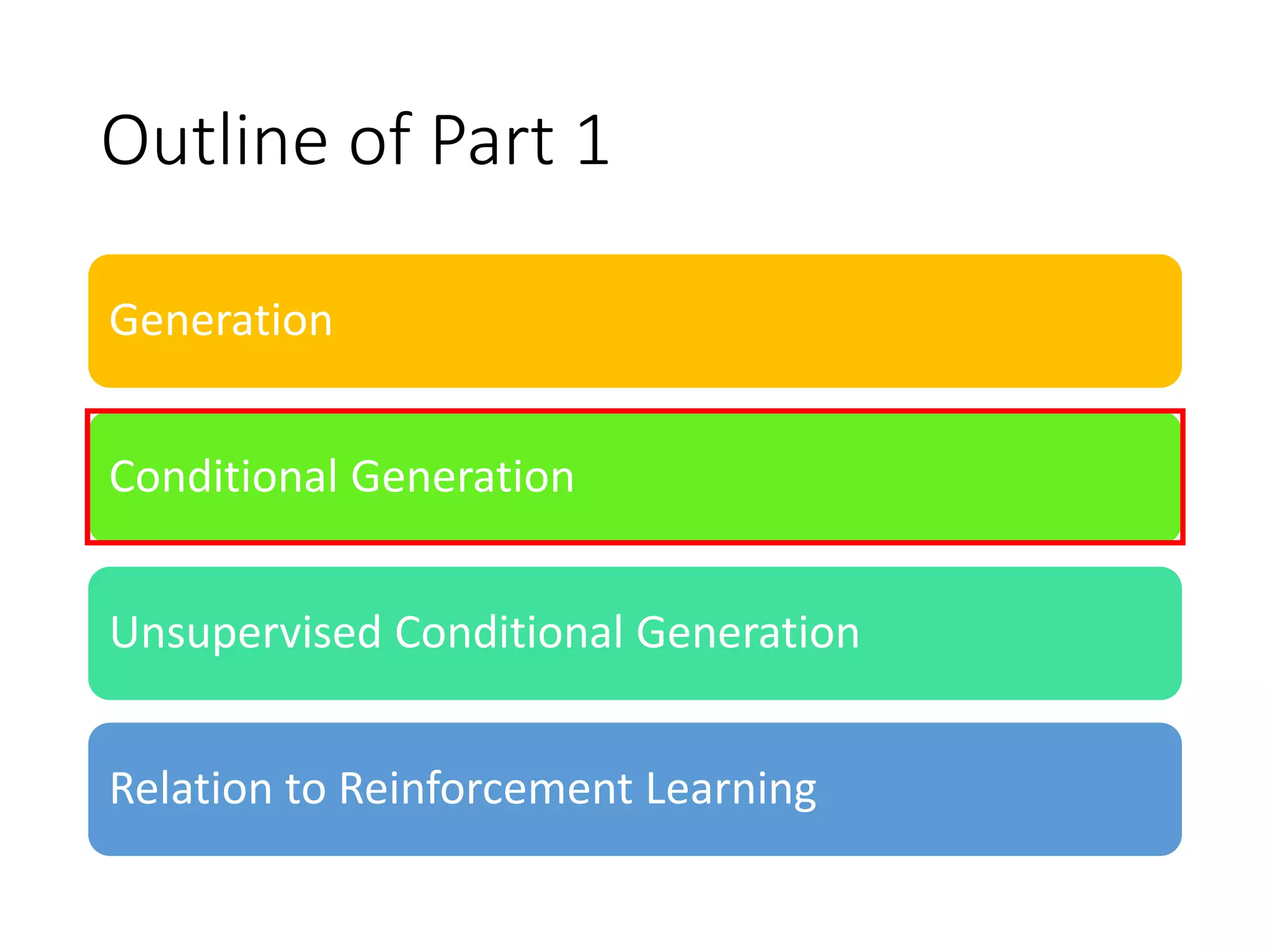 Outline of Part 1

Generation

Conditional Generation

Unsupervised Conditional Generation

Relation to Reinforcement Learning